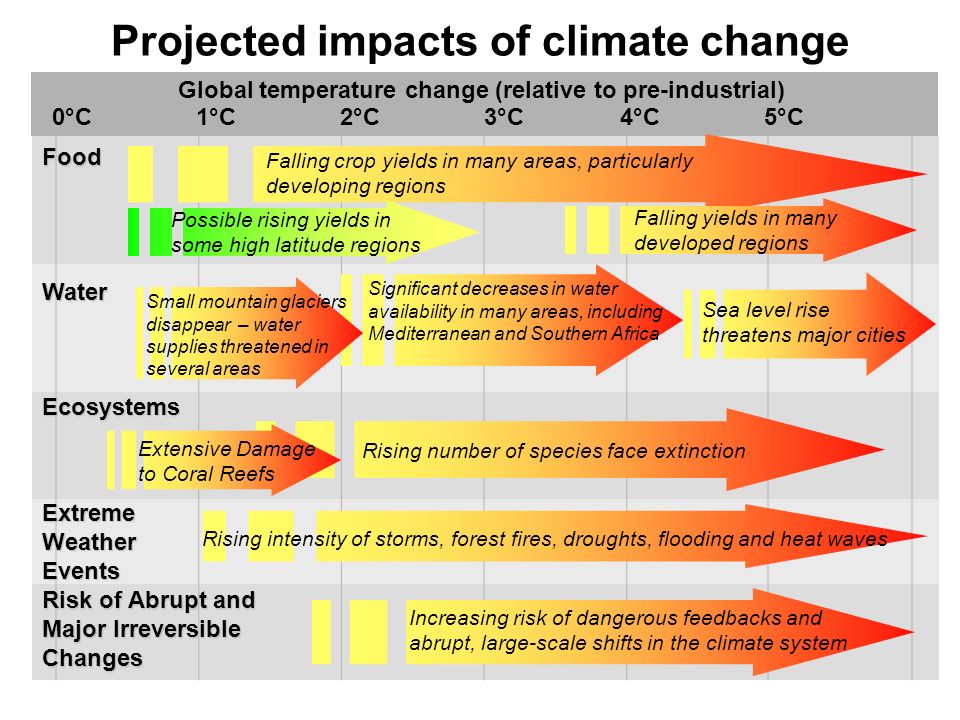 Projected impacts of climate change

Global temperature change (relative to pre-industrial)

0°C 1°C 2°C 3°C 4°C 5°C

Food

Falling crop yields in many areas, particularly developing regions

Possible rising yields in some high latitude regions

Falling yields in many developed regions

Water

Small mountain glaciers disappear – water supplies threatened in several areas

Significant decreases in water availability in many areas, including Mediterranean and Southern Africa

Sea level rise threatens major cities

Ecosystems

Extensive Damage to Coral Reefs

Rising number of species face extinction

Extreme Weather Events

Rising intensity of storms, forest fires, droughts, flooding and heat waves

Risk of Abrupt and Major Irreversible Changes

Increasing risk of dangerous feedbacks and abrupt, large-scale shifts in the climate system